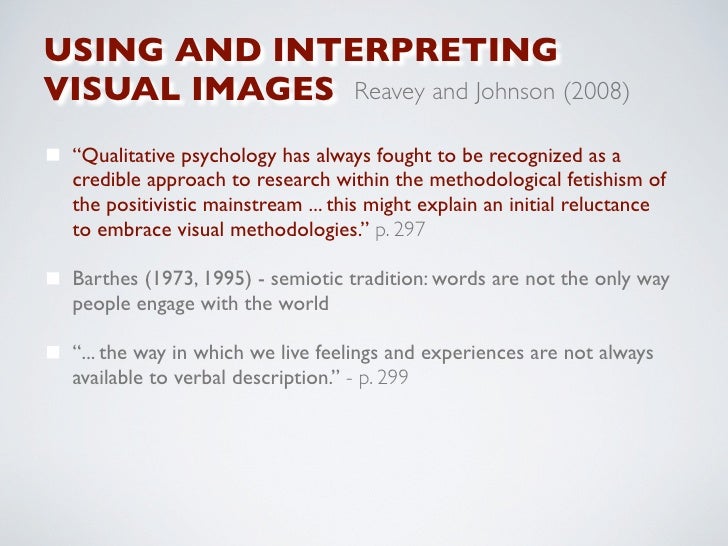 USING AND INTERPRETING VISUAL IMAGES Reavey and Johnson (2008)

“Qualitative psychology has always fought to be recognized as a credible approach to research within the methodological fetishism of the positivistic mainstream ... this might explain an initial reluctance to embrace visual methodologies.” p. 297

Barthes (1973, 1995) - semiotic tradition: words are not the only way people engage with the world

“... the way in which we live feelings and experiences are not always available to verbal description.” - p. 299